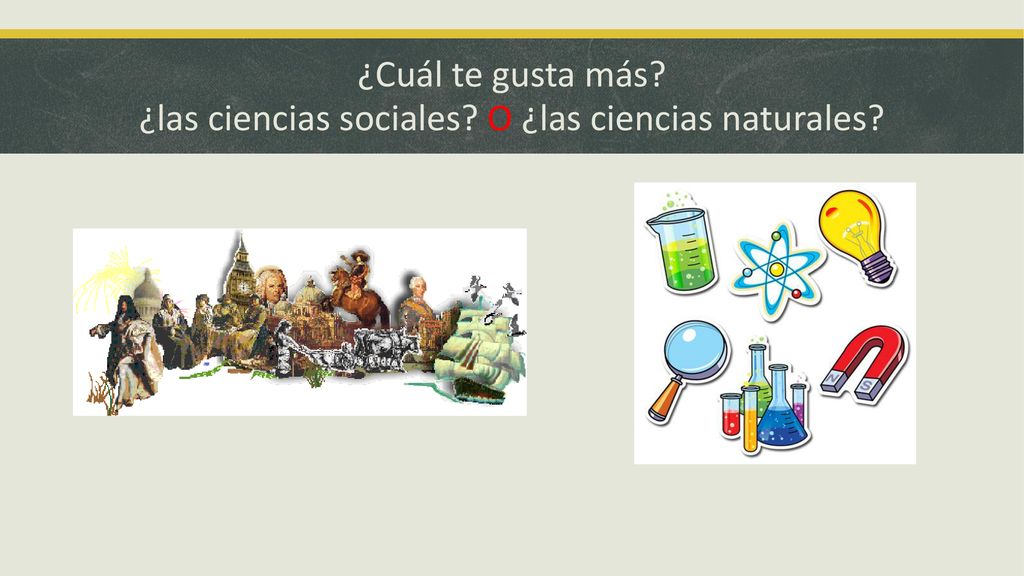 ¿Cuál te gusta más?
¿las ciencias sociales? O ¿las ciencias naturales?

N S